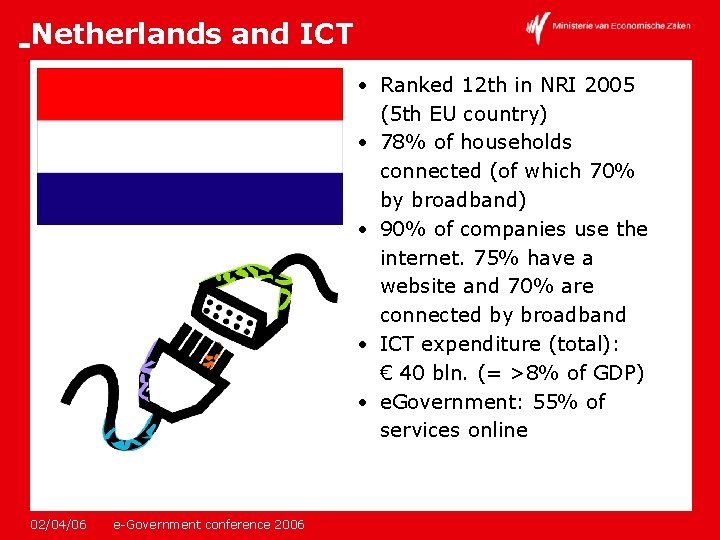 _Netherlands and ICT

Ministerie van Economische Zaken

• Ranked 12th in NRI 2005 (5th EU country)
• 78% of households connected (of which 70% by broadband)
• 90% of companies use the internet. 75% have a website and 70% are connected by broadband
• ICT expenditure (total): € 40 bln. (= >8% of GDP)
• eGovernment: 55% of services online

02/04/06 e-Government conference 2006